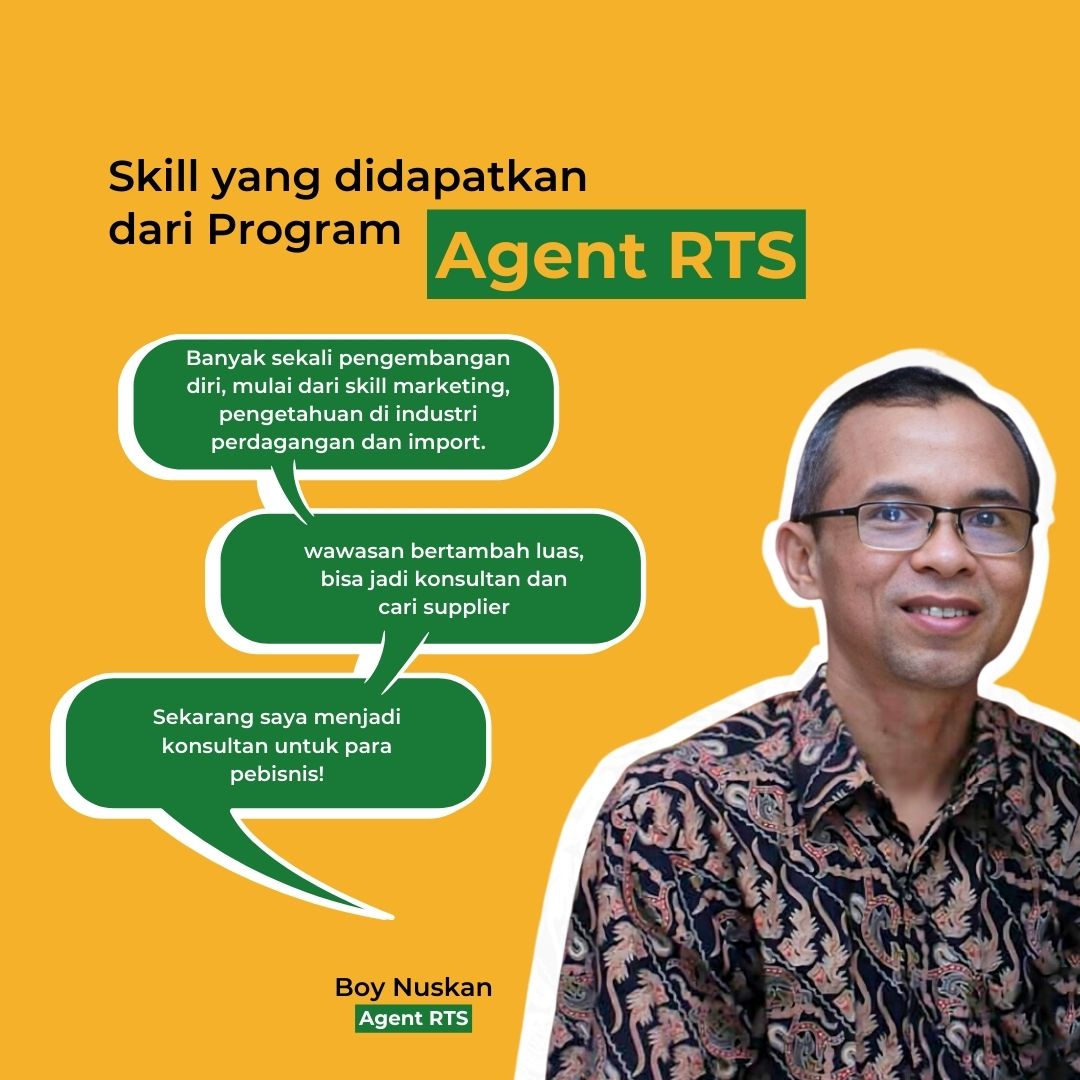 Skill yang didapatkan dari Program Agent RTS

Banyak sekali pengembangan diri, mulai dari skill marketing, pengetahuan di industri perdagangan dan import.

wawasan bertambah luas, bisa jadi konsultan dan cari supplier

Sekarang saya menjadi konsultan untuk para pebisnis!

Boy Nuskan
Agent RTS